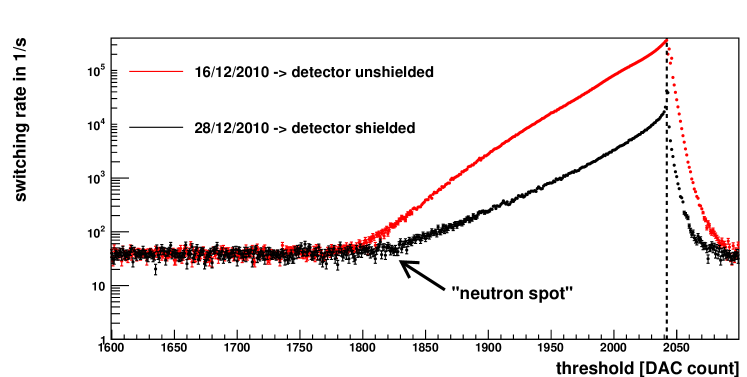 switching rate in 1/s

$10^5$
$10^4$
$10^3$
$10^2$
10
1

16/12/2010 -> detector unshielded

28/12/2010 -> detector shielded

"neutron spot"

1600 1650 1700 1750 1800 1850 1900 1950 2000 2050

threshold [DAC count]